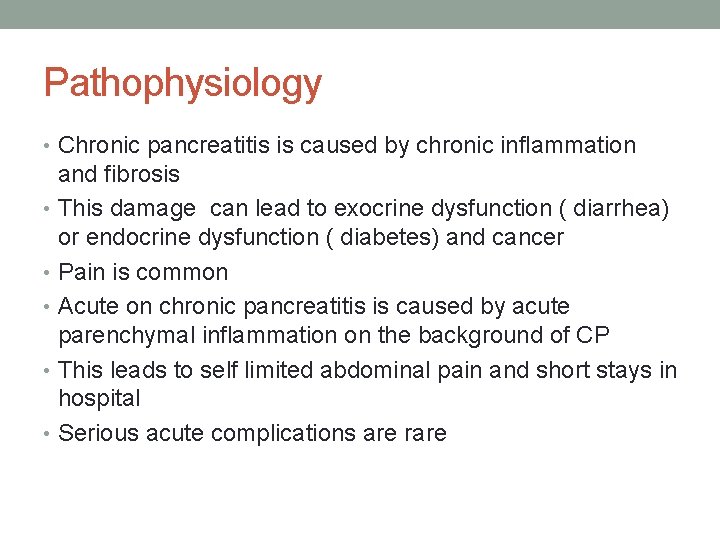 Pathophysiology

• Chronic pancreatitis is caused by chronic inflammation and fibrosis
• This damage  can lead to exocrine dysfunction ( diarrhea) or endocrine dysfunction ( diabetes) and cancer
• Pain is common
• Acute on chronic pancreatitis is caused by acute parenchymal inflammation on the background of CP
• This leads to self limited abdominal pain and short stays in hospital
• Serious acute complications are rare